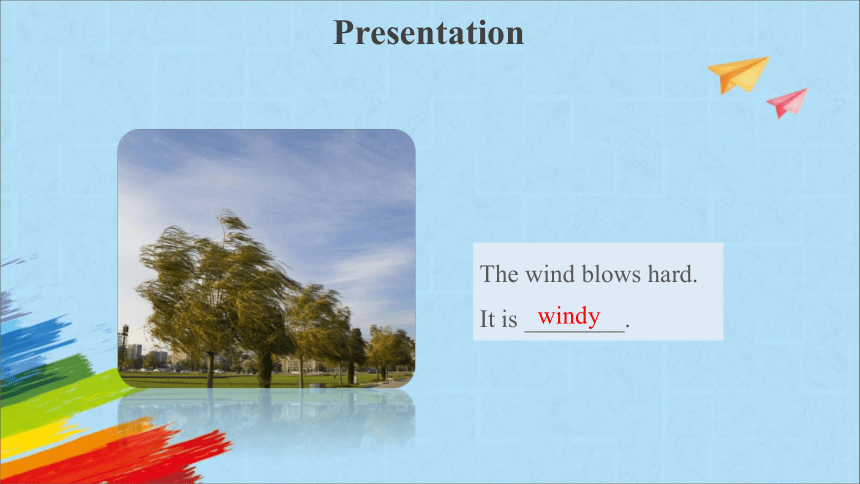 Presentation

The wind blows hard.

It is windy.